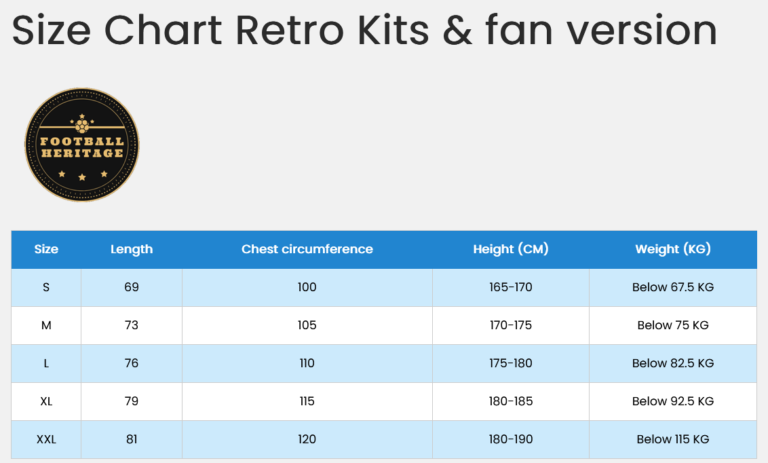 Size Chart Retro Kits & fan version

FOOTBALL HERITAGE

| Size | Length | Chest circumference | Height (CM) | Weight (KG) |
|---|---|---|---|---|
| S | 69 | 100 | 165-170 | Below 67.5 KG |
| M | 73 | 105 | 170-175 | Below 75 KG |
| L | 76 | 110 | 175-180 | Below 82.5 KG |
| XL | 79 | 115 | 180-185 | Below 92.5 KG |
| XXL | 81 | 120 | 180-190 | Below 115 KG |